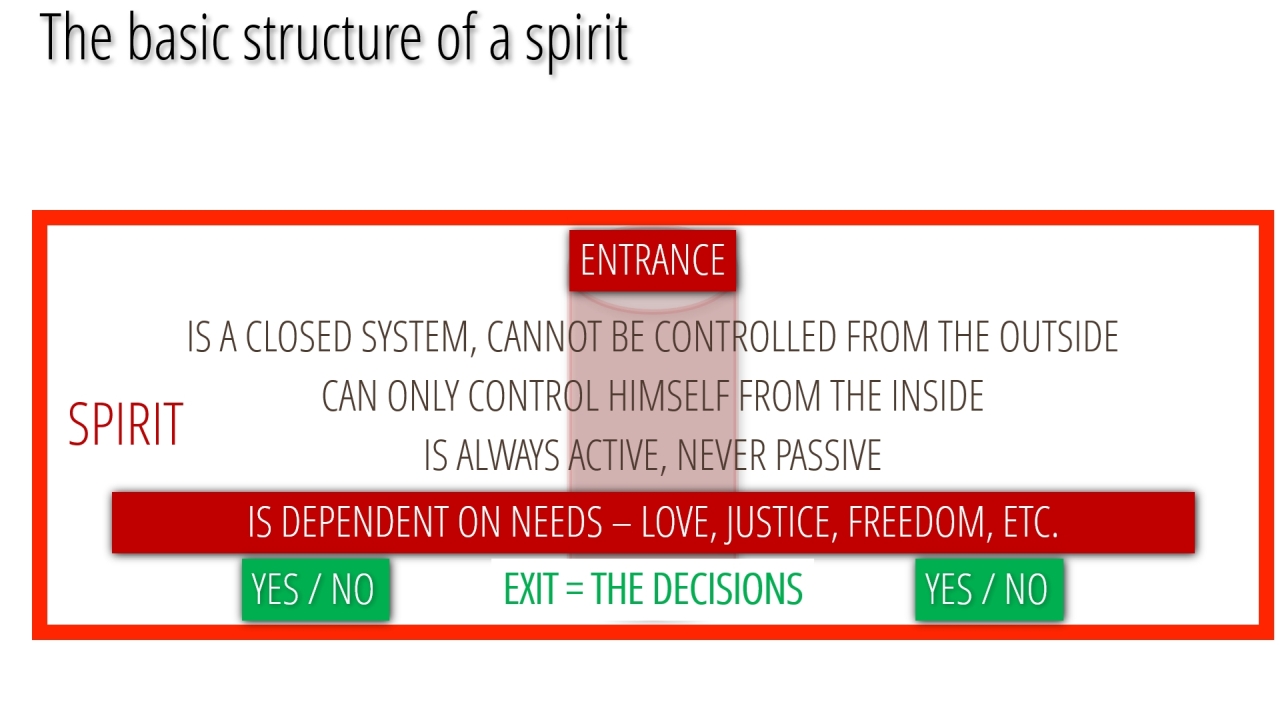 The basic structure of a spirit

ENTRANCE

SPIRIT

IS A CLOSED SYSTEM, CANNOT BE CONTROLLED FROM THE OUTSIDE

CAN ONLY CONTROL HIMSELF FROM THE INSIDE

IS ALWAYS ACTIVE, NEVER PASSIVE

IS DEPENDENT ON NEEDS – LOVE, JUSTICE, FREEDOM, ETC.

YES / NO

EXIT = THE DECISIONS

YES / NO